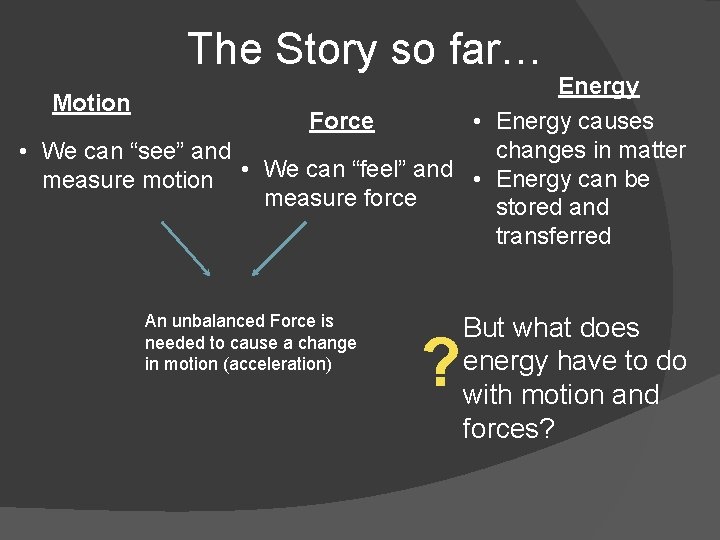 The Story so far…

Motion

• We can “see” and measure motion

Force

• We can “feel” and measure force

Energy

• Energy causes changes in matter
• Energy can be stored and transferred

An unbalanced Force is needed to cause a change in motion (acceleration)

?

But what does energy have to do with motion and forces?